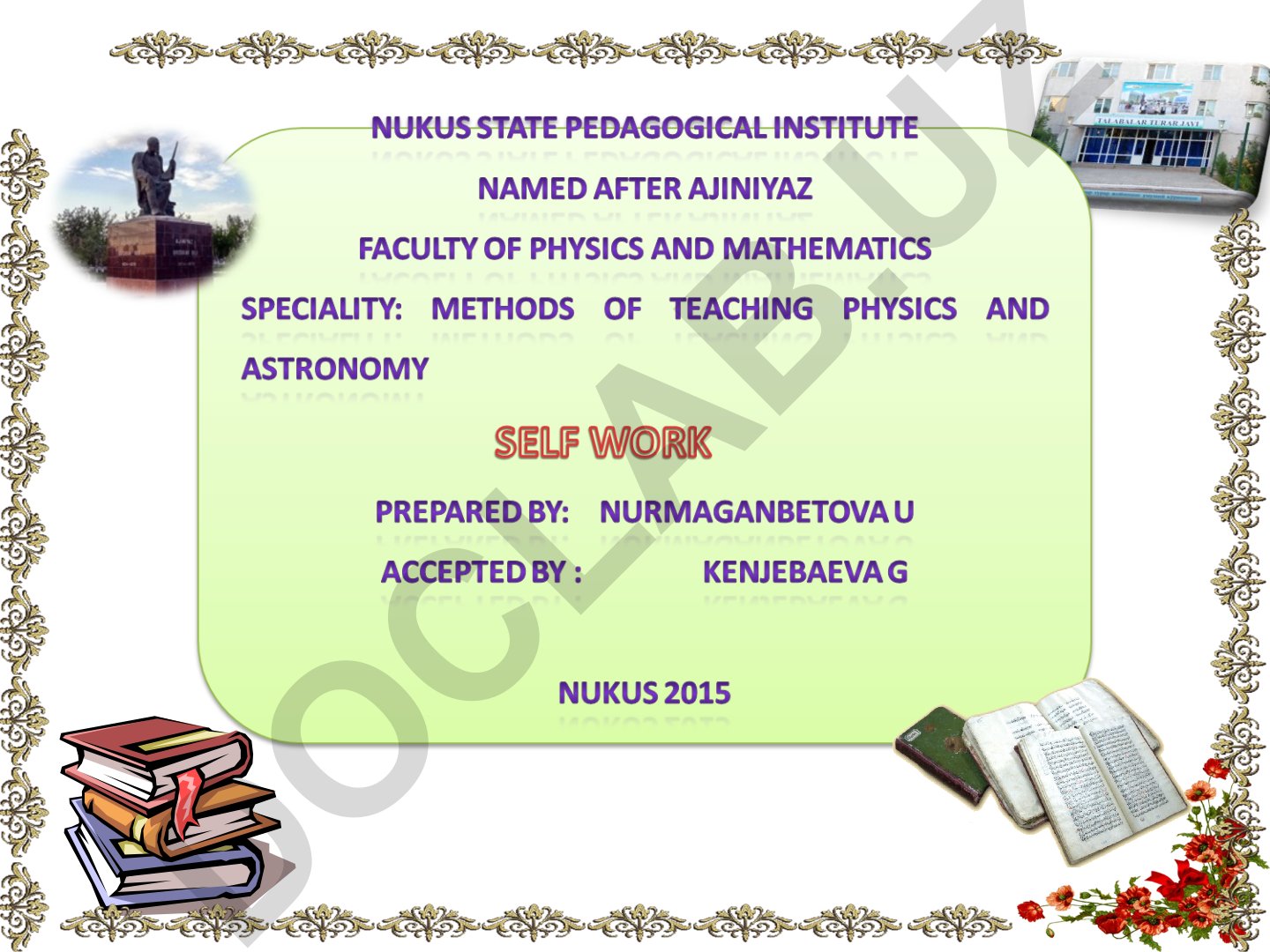 NUKUS STATE PEDAGOGICAL INSTITUTE

NAMED AFTER AJINIYAZ

FACULTY OF PHYSICS AND MATHEMATICS

SPECIALITY: METHODS OF TEACHING PHYSICS AND ASTRONOMY

SELF WORK

PREPARED BY: NURMAGANBETOVA U

ACCEPTED BY : KENJEBAEVA G

NUKUS 2015

TALABALAR TURAR JAYI

DOCLAB.UZ